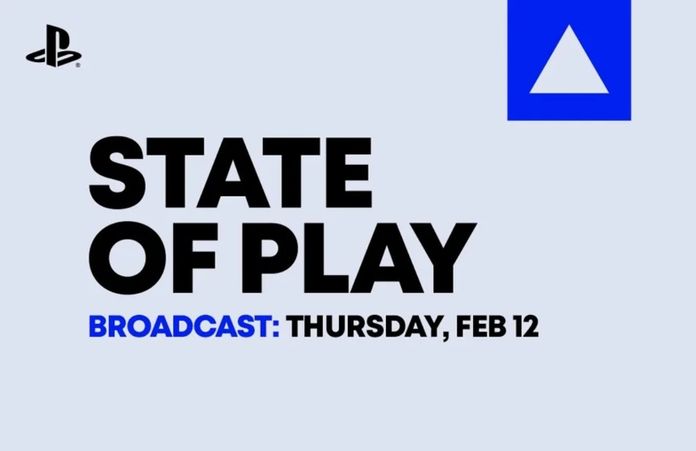 STATE OF PLAY

BROADCAST: THURSDAY, FEB 12